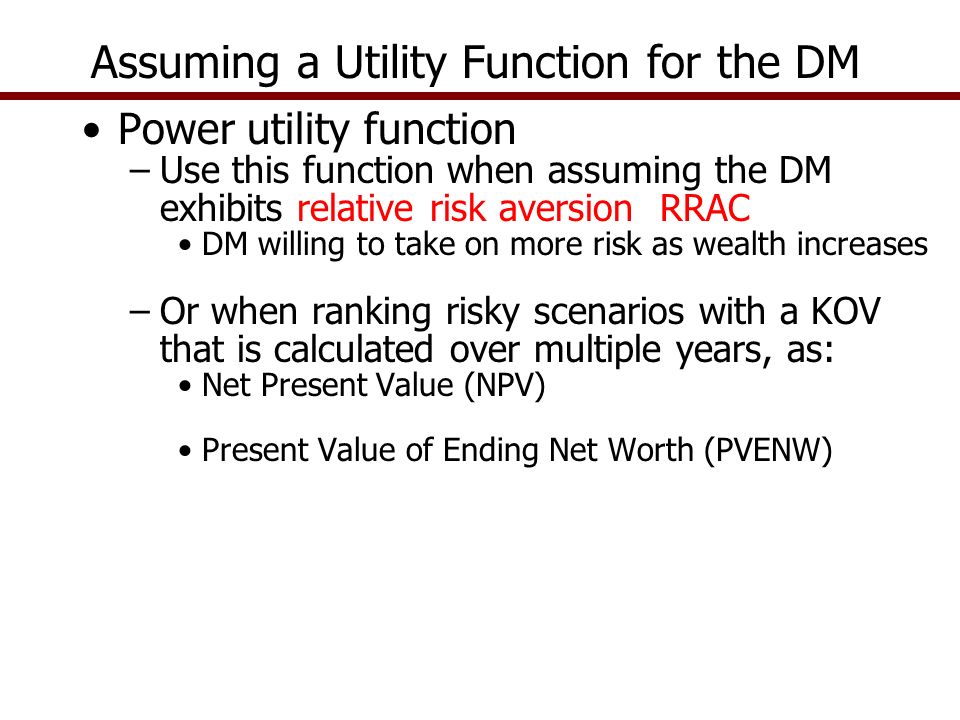 Assuming a Utility Function for the DM

• Power utility function
– Use this function when assuming the DM exhibits relative risk aversion RRAC
• DM willing to take on more risk as wealth increases

– Or when ranking risky scenarios with a KOV that is calculated over multiple years, as:
• Net Present Value (NPV)

• Present Value of Ending Net Worth (PVENW)